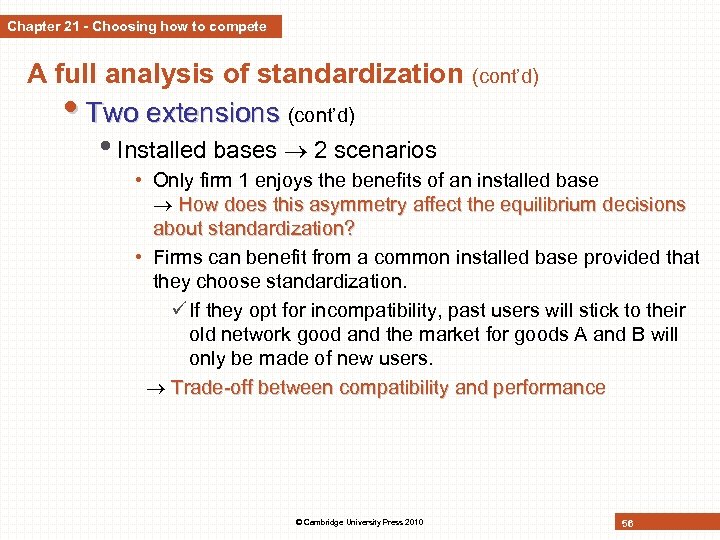 Chapter 21 - Choosing how to compete

A full analysis of standardization (cont'd)

• Two extensions (cont'd)

• Installed bases $\rightarrow$ 2 scenarios

• Only firm 1 enjoys the benefits of an installed base $\rightarrow$ How does this asymmetry affect the equilibrium decisions about standardization?

• Firms can benefit from a common installed base provided that they choose standardization.

✓ If they opt for incompatibility, past users will stick to their old network good and the market for goods A and B will only be made of new users.

$\rightarrow$ Trade-off between compatibility and performance

© Cambridge University Press 2010

56